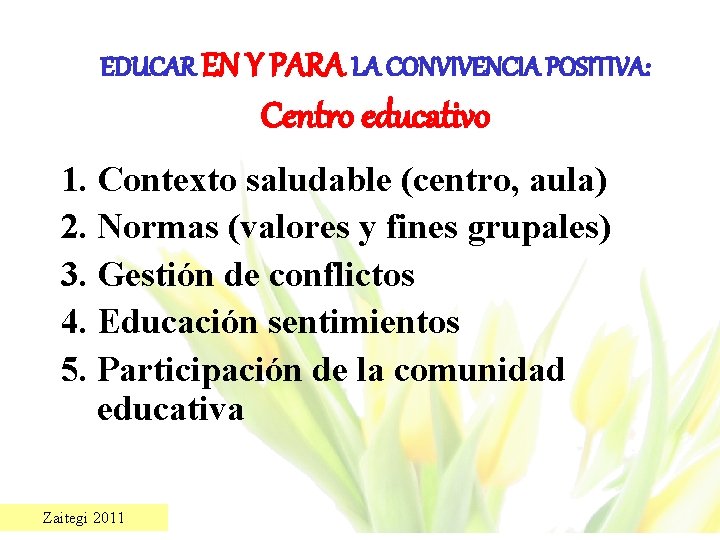 EDUCAR EN Y PARA LA CONVIVENCIA POSITIVA:
Centro educativo

1. Contexto saludable (centro, aula)
2. Normas (valores y fines grupales)
3. Gestión de conflictos
4. Educación sentimientos
5. Participación de la comunidad educativa

Zaitegi 2011